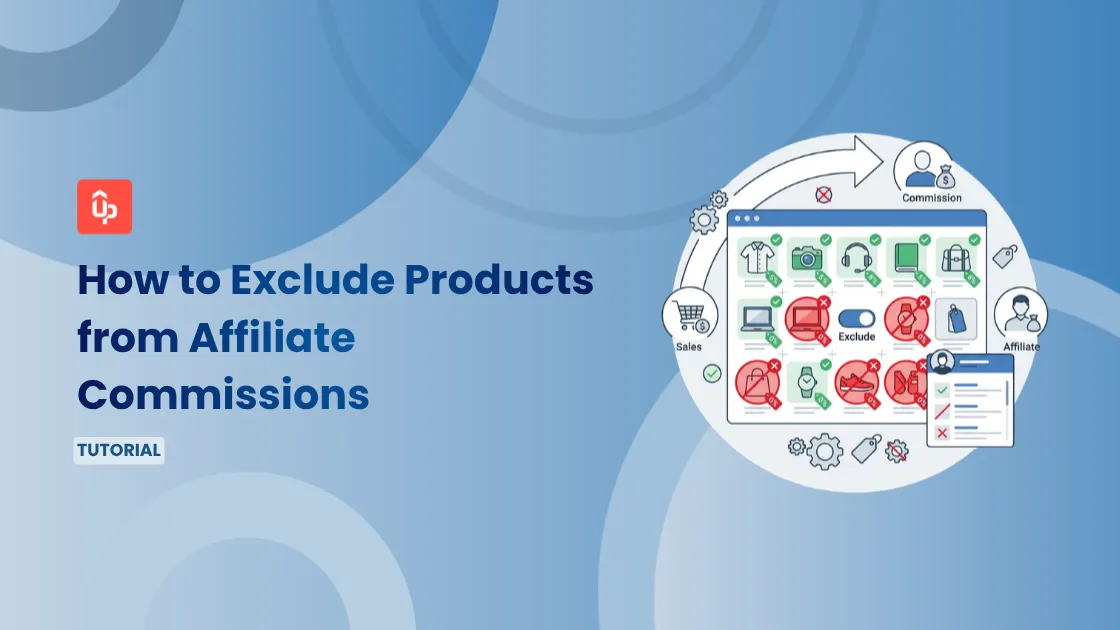 How to Exclude Products from Affiliate Commissions

TUTORIAL

Commission

Sales

Exclude

Affiliate